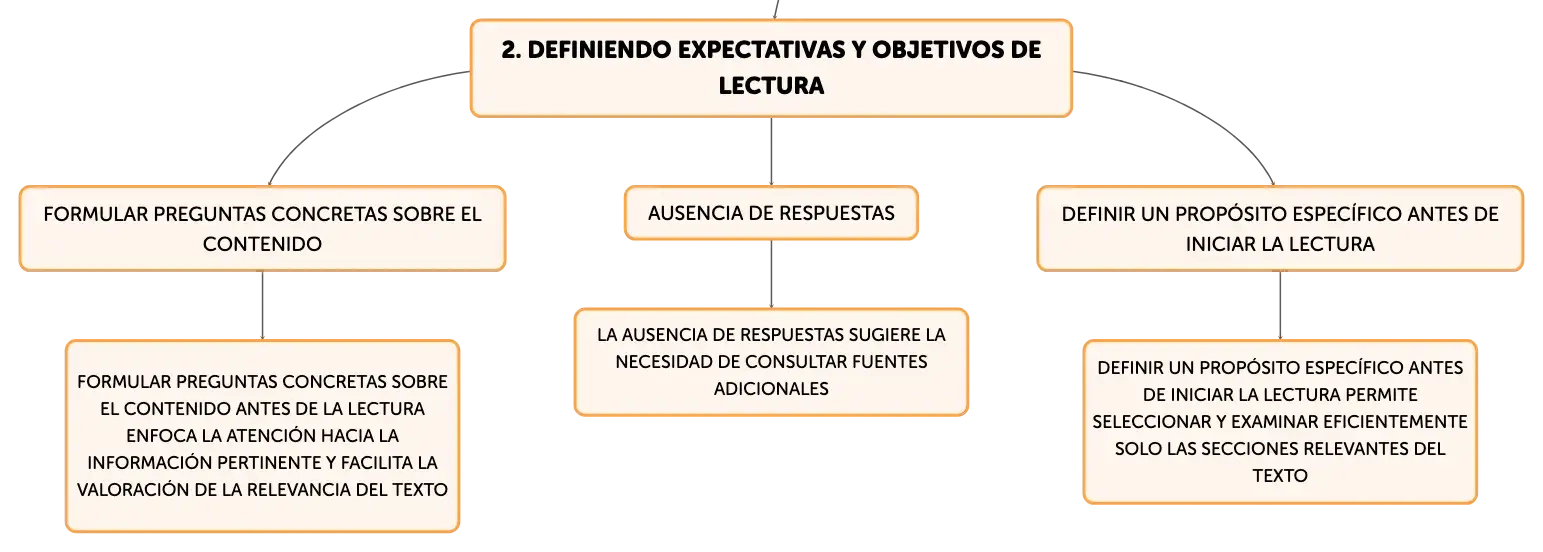 2. DEFINIENDO EXPECTATIVAS Y OBJETIVOS DE LECTURA

FORMULAR PREGUNTAS CONCRETAS SOBRE EL CONTENIDO

FORMULAR PREGUNTAS CONCRETAS SOBRE EL CONTENIDO ANTES DE LA LECTURA ENFOCA LA ATENCIÓN HACIA LA INFORMACIÓN PERTINENTE Y FACILITA LA VALORACIÓN DE LA RELEVANCIA DEL TEXTO

AUSENCIA DE RESPUESTAS

LA AUSENCIA DE RESPUESTAS SUGIERE LA NECESIDAD DE CONSULTAR FUENTES ADICIONALES

DEFINIR UN PROPÓSITO ESPECÍFICO ANTES DE INICIAR LA LECTURA

DEFINIR UN PROPÓSITO ESPECÍFICO ANTES DE INICIAR LA LECTURA PERMITE SELECCIONAR Y EXAMINAR EFICIENTEMENTE SOLO LAS SECCIONES RELEVANTES DEL TEXTO